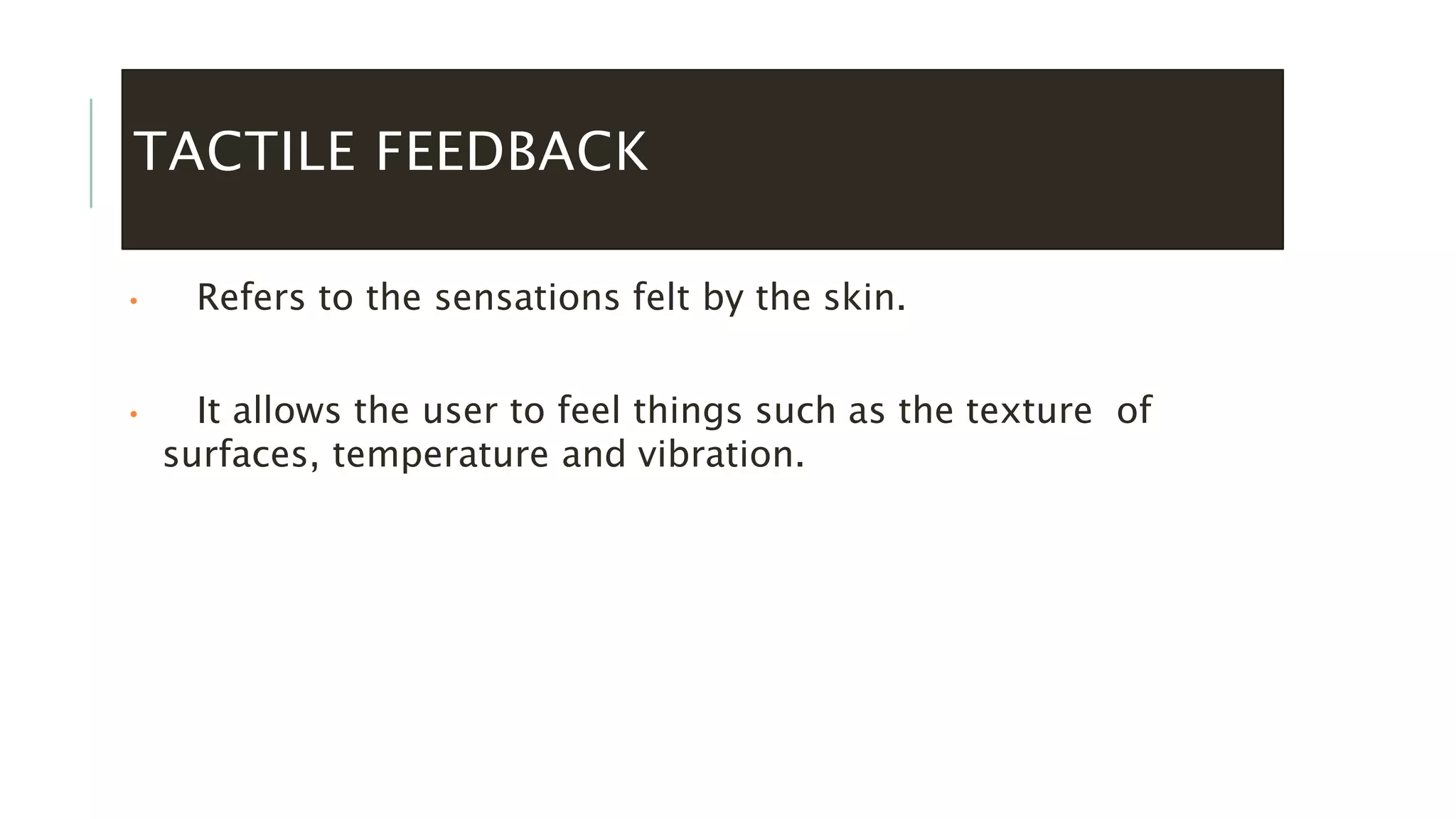 TACTILE FEEDBACK

• Refers to the sensations felt by the skin.

• It allows the user to feel things such as the texture of surfaces, temperature and vibration.